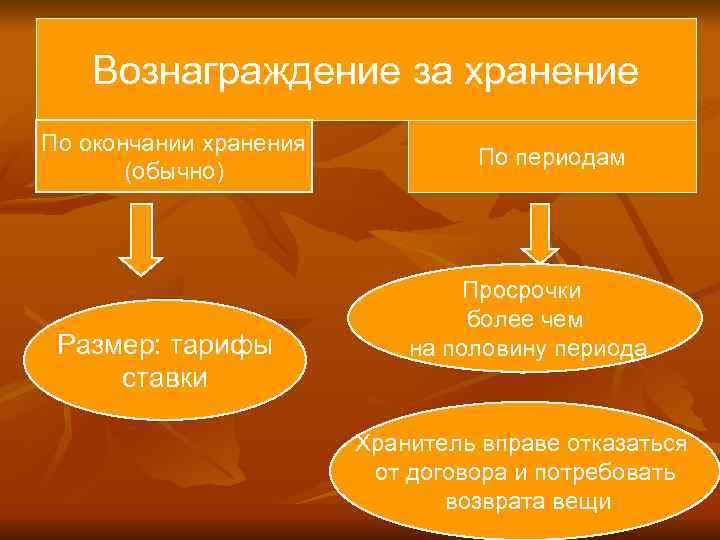 Вознаграждение за хранение

По окончании хранения (обычно)

По периодам

Размер: тарифы ставки

Просрочки более чем на половину периода

Хранитель вправе отказаться от договора и потребовать возврата вещи